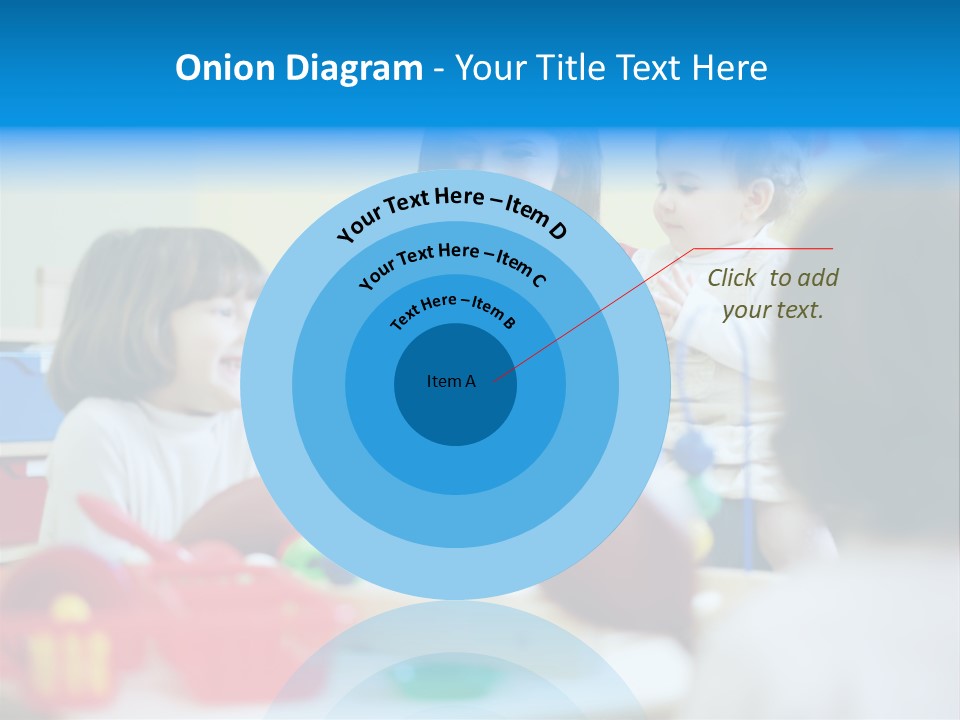 Onion Diagram - Your Title Text Here

Your Text Here – Item D

Your Text Here – Item C

Text Here – Item B

Item A

Click to add your text.